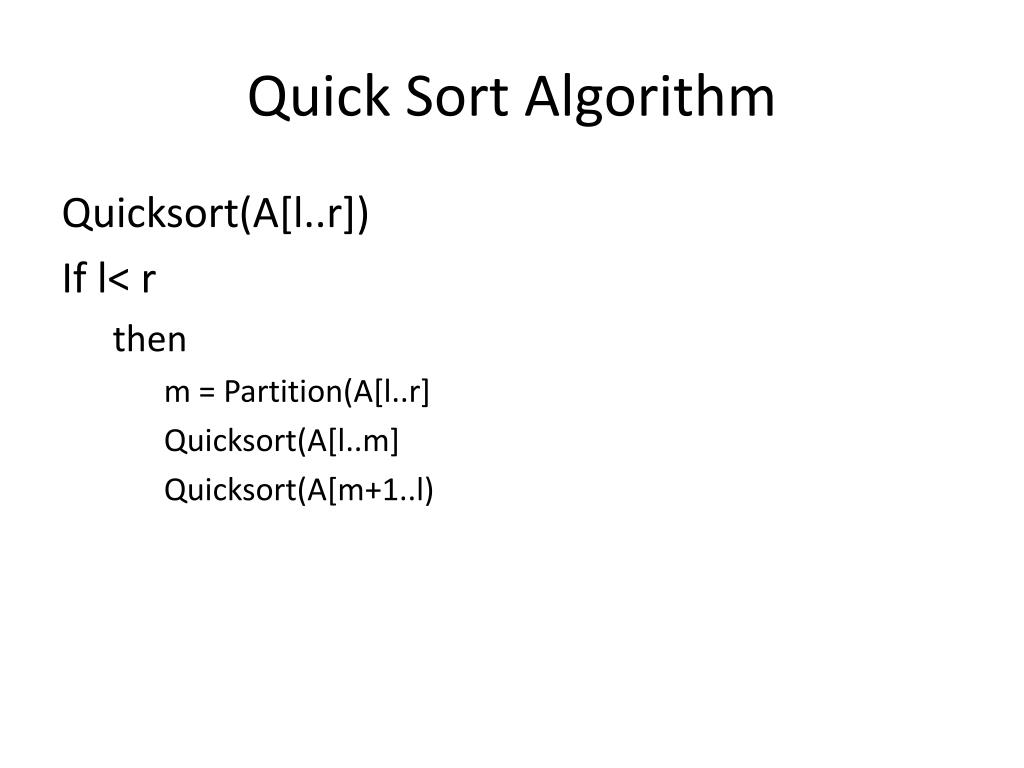 Quick Sort Algorithm

Quicksort(A[l..r])

If l< r

then

m = Partition(A[l..r]

Quicksort(A[l..m]

Quicksort(A[m+1..l)